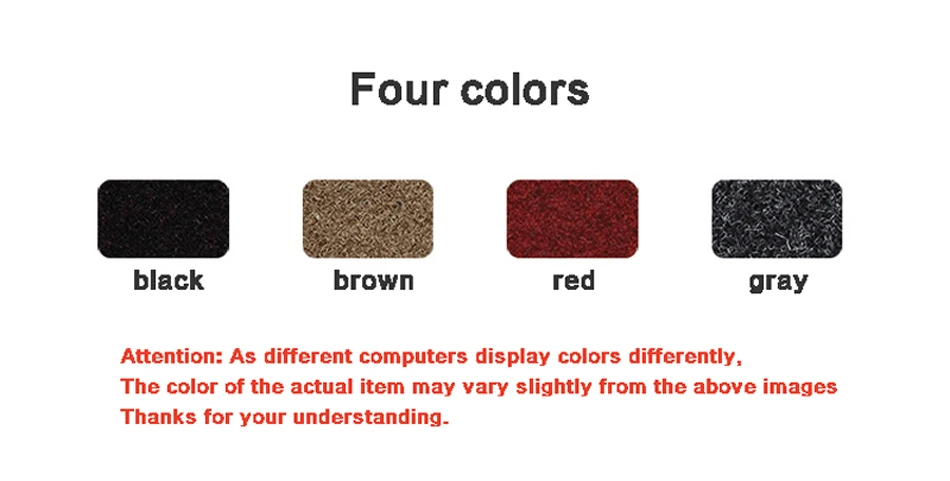 Four colors

black brown red gray

Attention: As different computers display colors differently,
The color of the actual item may vary slightly from the above images
Thanks for your understanding.